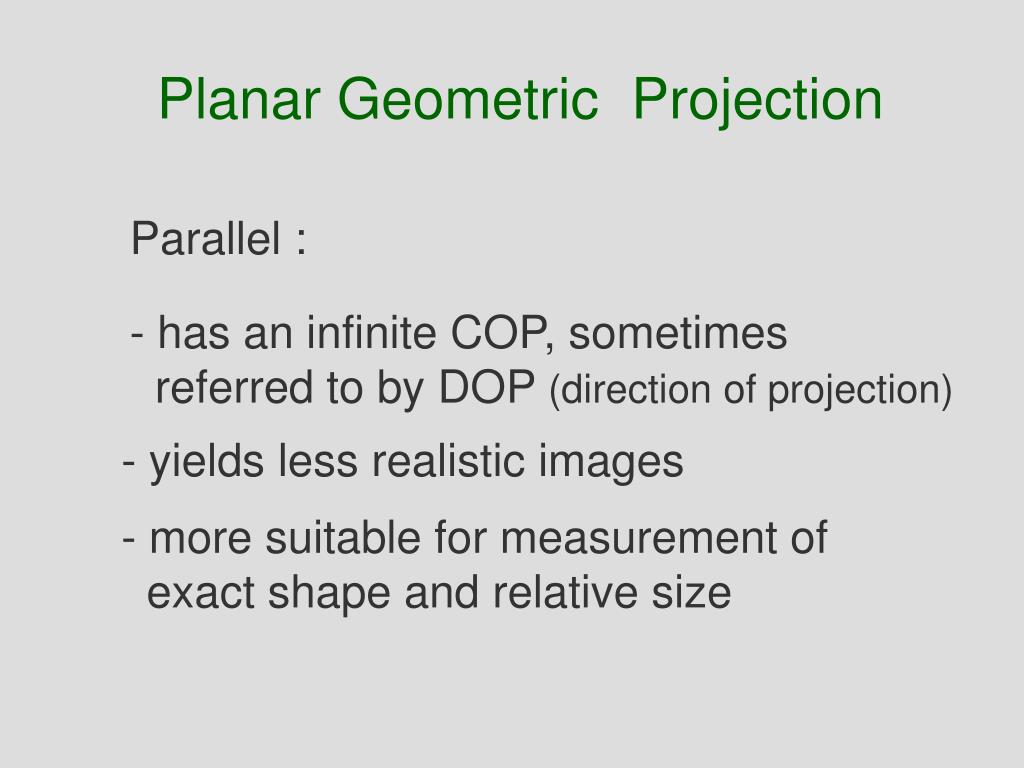 Planar Geometric  Projection

Parallel :

- has an infinite COP, sometimes referred to by DOP (direction of projection)

- yields less realistic images

- more suitable for measurement of exact shape and relative size